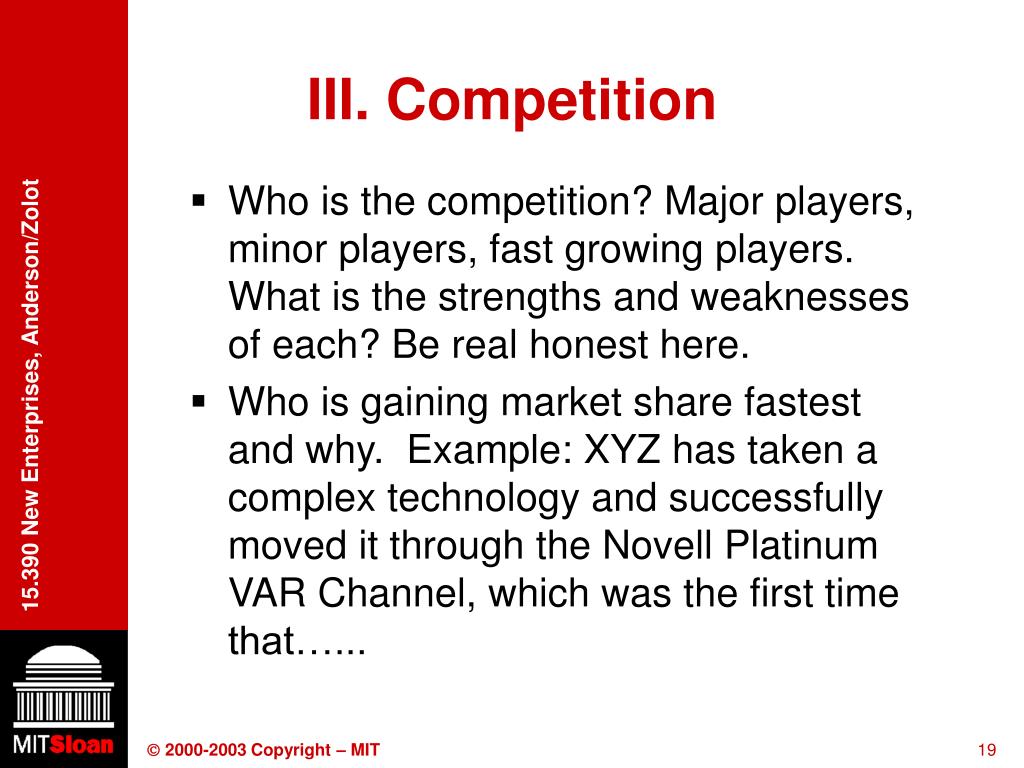 15.390 New Enterprises, Anderson/Zolot

III. Competition

▪ Who is the competition? Major players, minor players, fast growing players. What is the strengths and weaknesses of each? Be real honest here.

▪ Who is gaining market share fastest and why. Example: XYZ has taken a complex technology and successfully moved it through the Novell Platinum VAR Channel, which was the first time that…...

MITSloan

© 2000-2003 Copyright – MIT

19